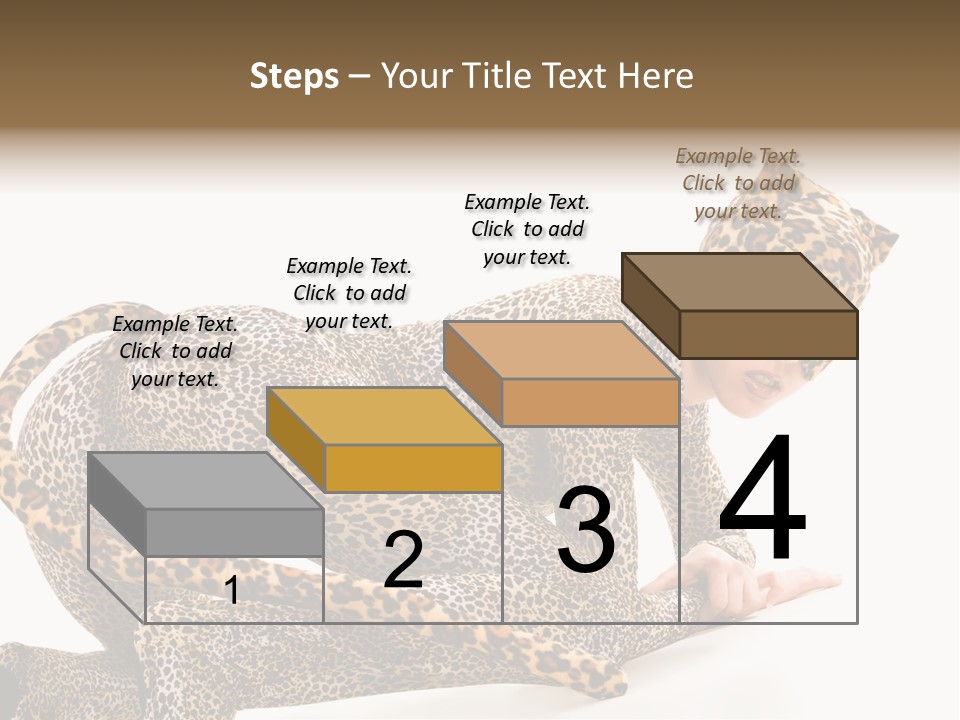 Steps – Your Title Text Here

Example Text. Click to add your text.

Example Text. Click to add your text.

Example Text. Click to add your text.

Example Text. Click to add your text.

1

2

3

4